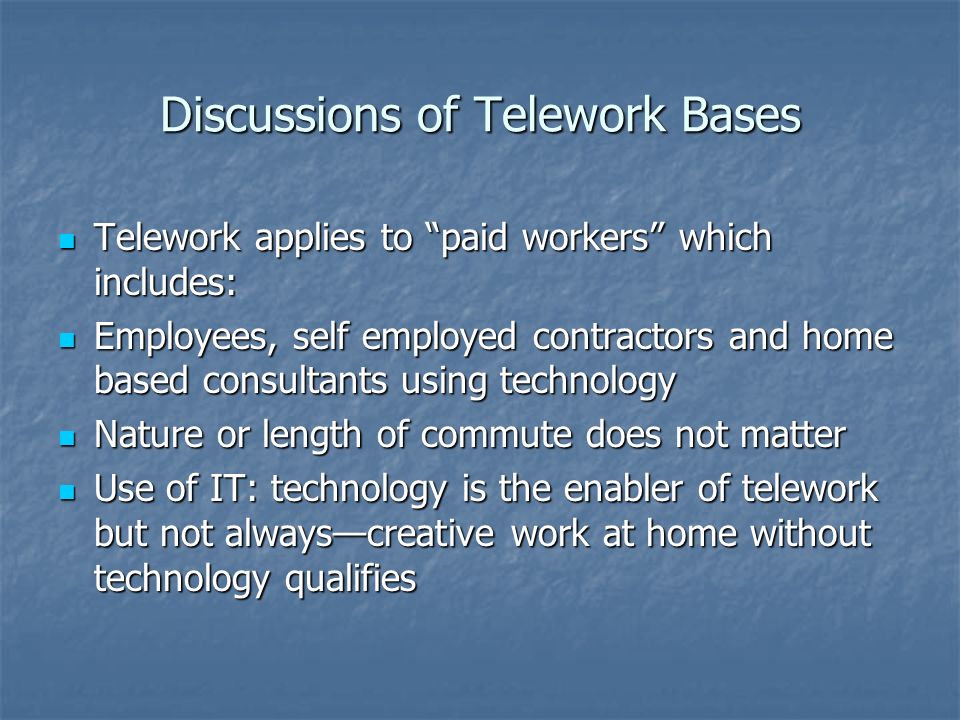 Discussions of Telework Bases

- Telework applies to “paid workers” which includes:
- Employees, self employed contractors and home based consultants using technology
- Nature or length of commute does not matter
- Use of IT: technology is the enabler of telework but not always—creative work at home without technology qualifies